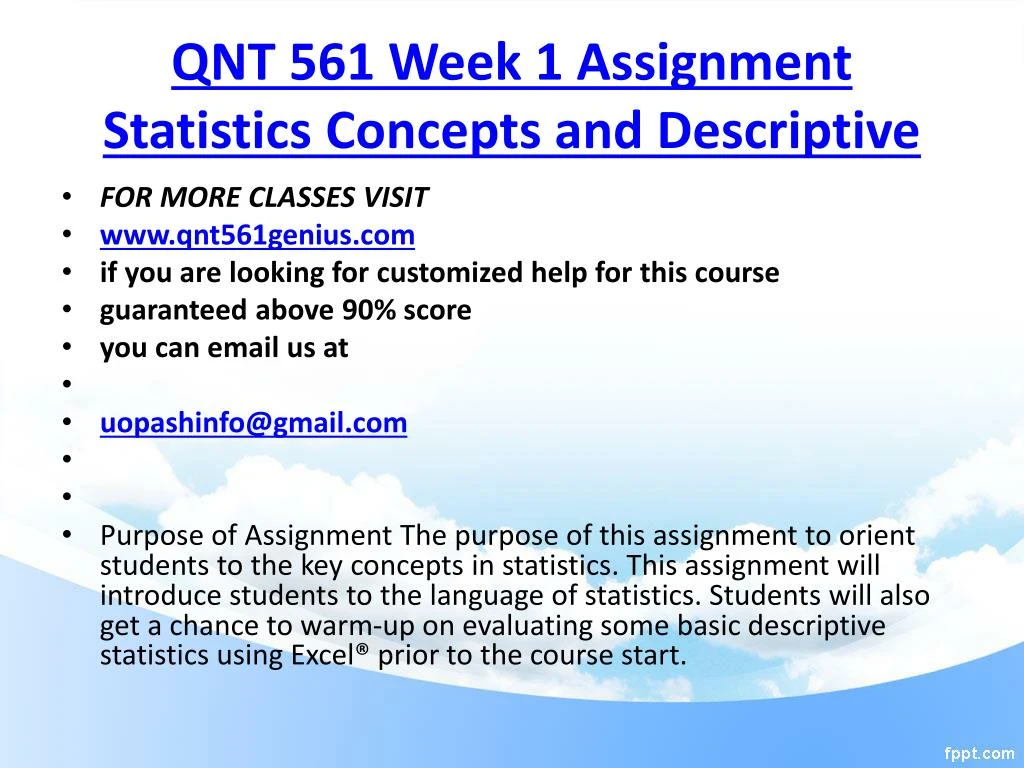 QNT 561 Week 1 Assignment Statistics Concepts and Descriptive

• FOR MORE CLASSES VISIT
• www.qnt561genius.com
• if you are looking for customized help for this course
• guaranteed above 90% score
• you can email us at
•
• uopashinfo@gmail.com
•
•
• Purpose of Assignment The purpose of this assignment to orient students to the key concepts in statistics. This assignment will introduce students to the language of statistics. Students will also get a chance to warm-up on evaluating some basic descriptive statistics using Excel® prior to the course start.

fppt.com